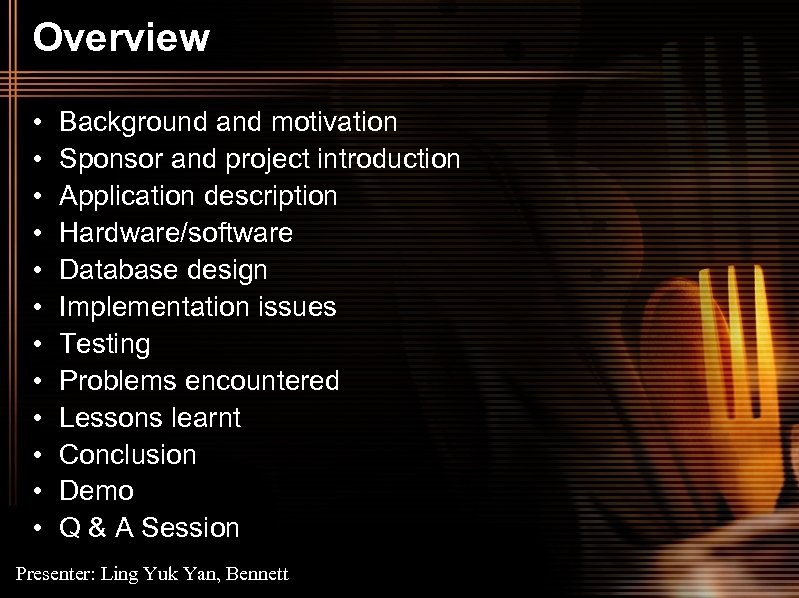 Overview

• Background and motivation
• Sponsor and project introduction
• Application description
• Hardware/software
• Database design
• Implementation issues
• Testing
• Problems encountered
• Lessons learnt
• Conclusion
• Demo
• Q & A Session

Presenter: Ling Yuk Yan, Bennett